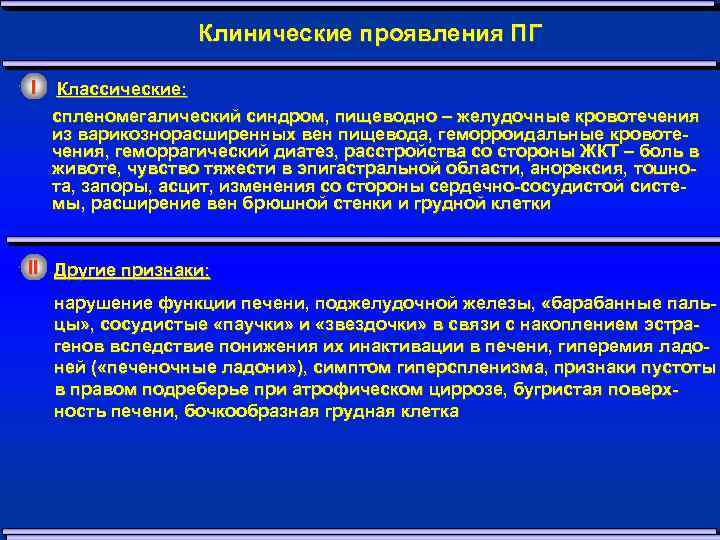 Клинические проявления ПГ

I Классические:

спленомегалический синдром, пищеводно – желудочные кровотечения из варикознорасширенных вен пищевода, геморроидальные кровотечения, геморрагический диатез, расстройства со стороны ЖКТ – боль в животе, чувство тяжести в эпигастральной области, анорексия, тошнота, запоры, асцит, изменения со стороны сердечно-сосудистой системы, расширение вен брюшной стенки и грудной клетки

II Другие признаки:

нарушение функции печени, поджелудочной железы, «барабанные пальцы», сосудистые «паучки» и «звездочки» в связи с накоплением эстрагенов вследствие понижения их инактивации в печени, гиперемия ладоней («печеночные ладони»), симптом гиперспленизма, признаки пустоты в правом подреберье при атрофическом циррозе, бугристая поверхность печени, бочкообразная грудная клетка